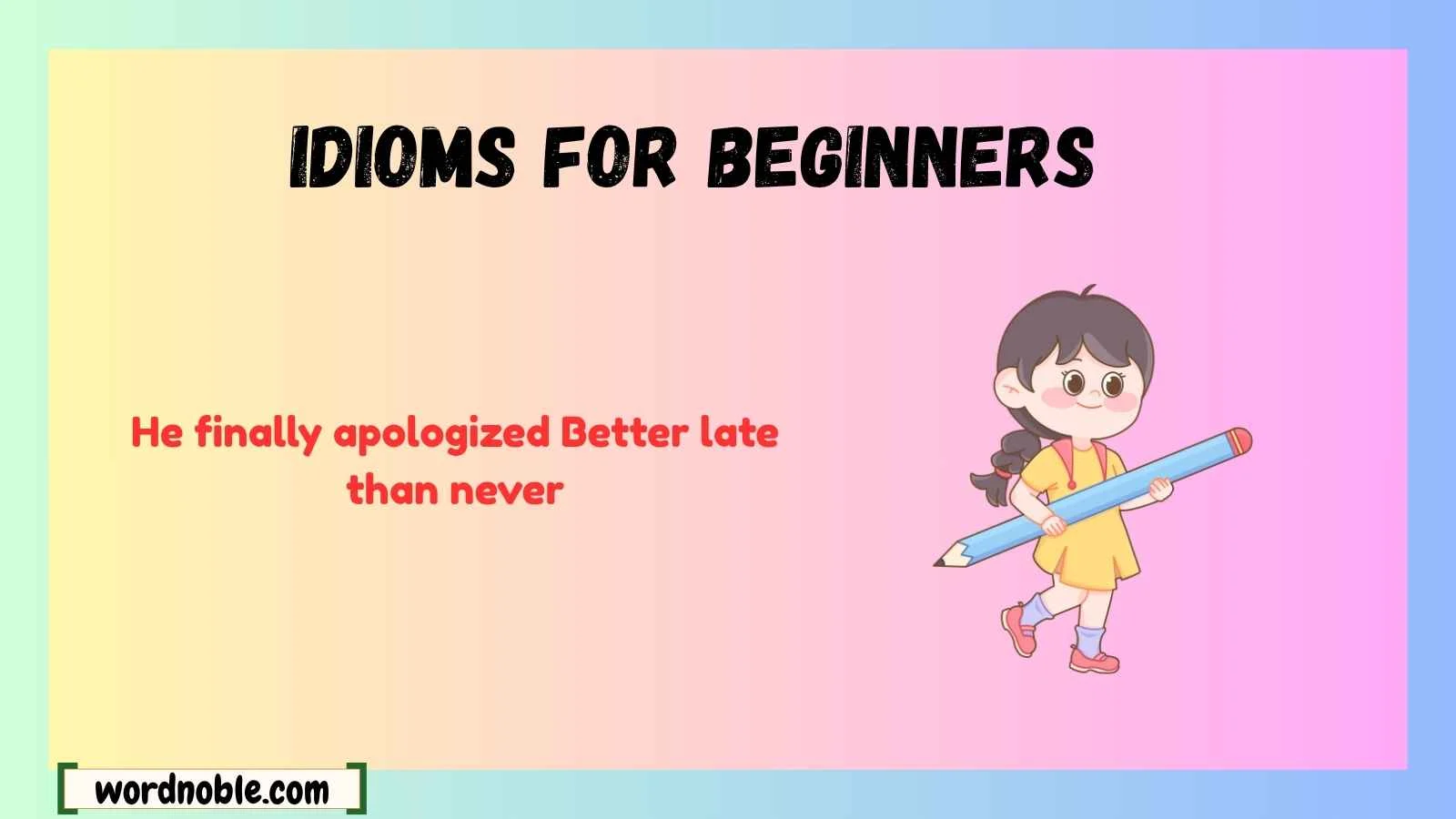 IDIOMS FOR BEGINNERS

He finally apologized Better late than never

wordnoble.com